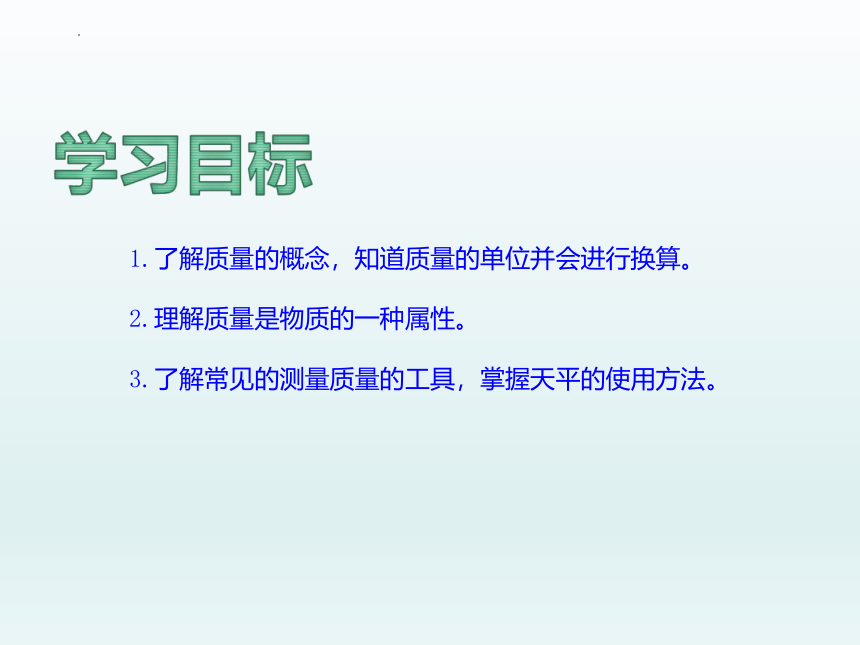 学习目标

1. 了解质量的概念，知道质量的单位并会进行换算。

2. 理解质量是物质的一种属性。

3. 了解常见的测量质量的工具，掌握天平的使用方法。